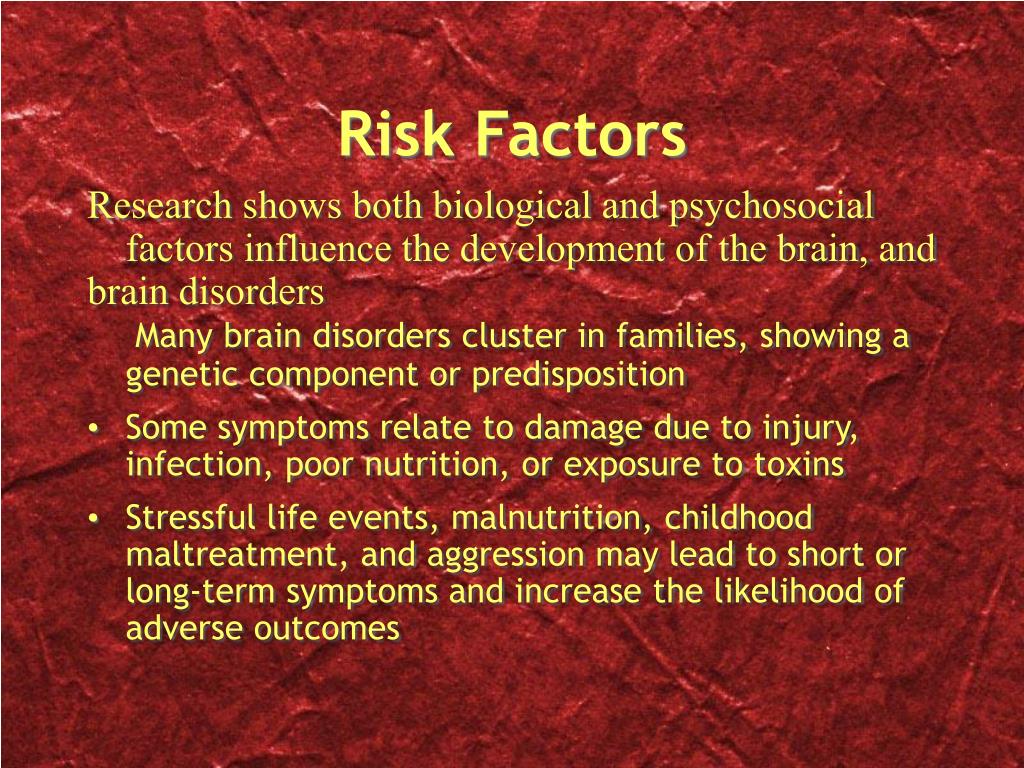 Risk Factors

Research shows both biological and psychosocial factors influence the development of the brain, and brain disorders

Many brain disorders cluster in families, showing a genetic component or predisposition

• Some symptoms relate to damage due to injury, infection, poor nutrition, or exposure to toxins

• Stressful life events, malnutrition, childhood maltreatment, and aggression may lead to short or long-term symptoms and increase the likelihood of adverse outcomes